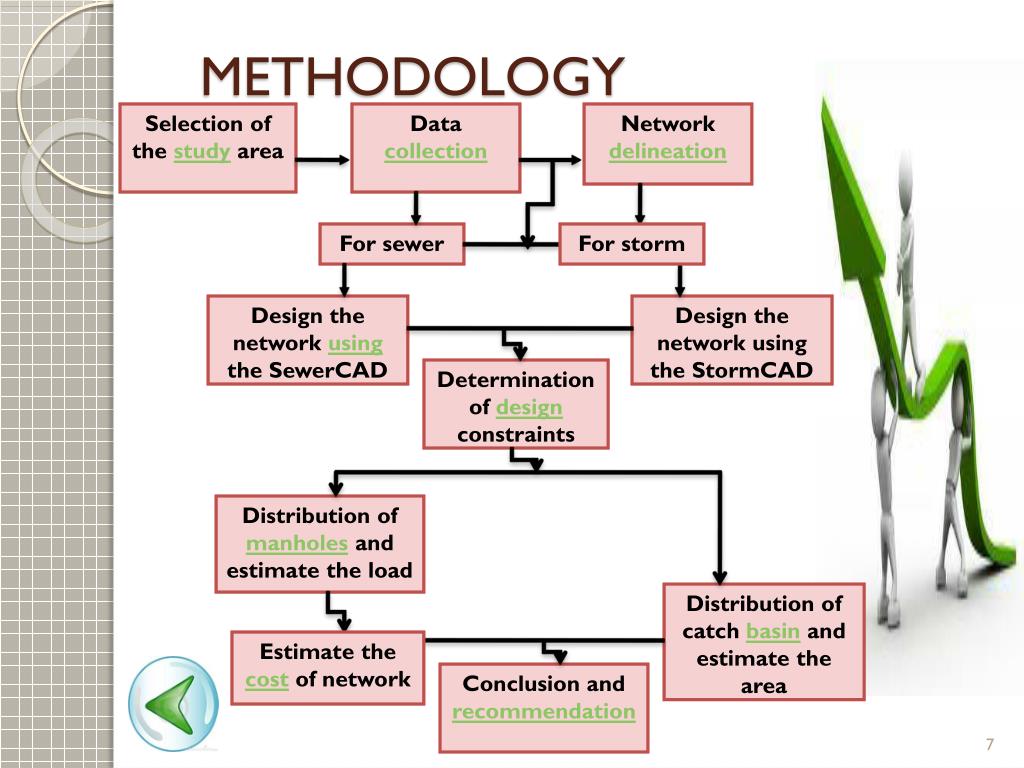 METHODOLOGY

Selection of the study area

Data collection

Network delineation

For sewer

For storm

Design the network using the SewerCAD

Design the network using the StormCAD

Determination of design constraints

Distribution of manholes and estimate the load

Distribution of catch basin and estimate the area

Estimate the cost of network

Conclusion and recommendation

7